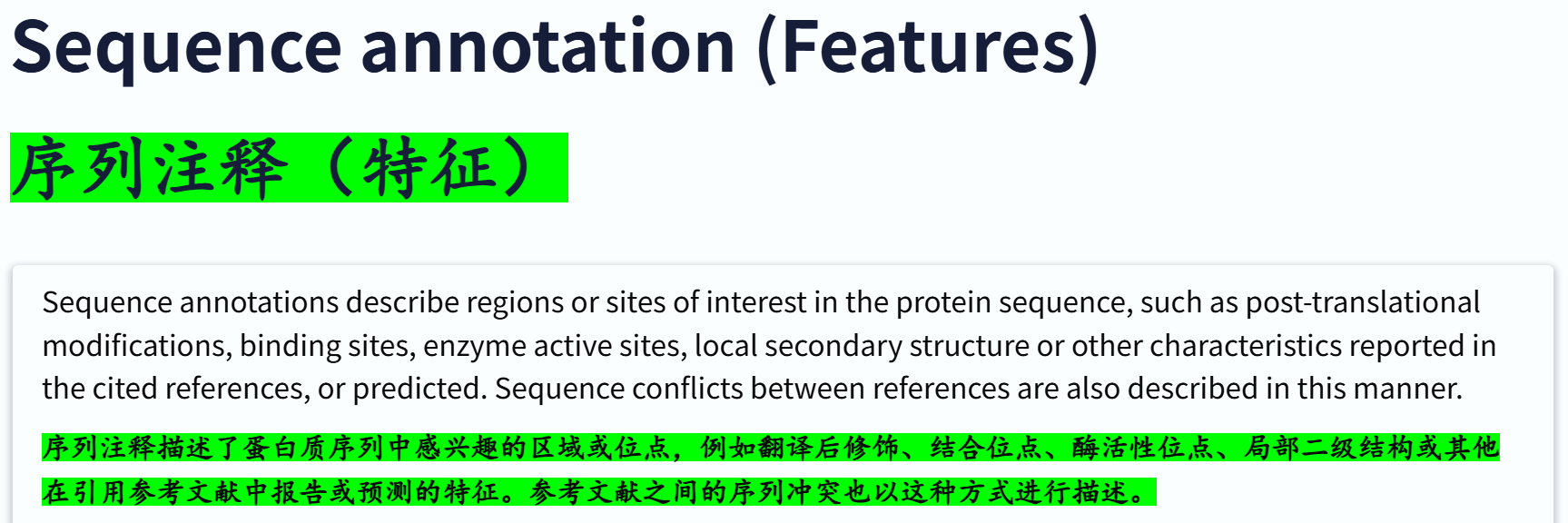 Sequence annotation (Features)

序列注释（特征）

Sequence annotations describe regions or sites of interest in the protein sequence, such as post-translational modifications, binding sites, enzyme active sites, local secondary structure or other characteristics reported in the cited references, or predicted. Sequence conflicts between references are also described in this manner.

序列注释描述了蛋白质序列中感兴趣的区域或位点，例如翻译后修饰、结合位点、酶活性位点、局部二级结构或其他在引用参考文献中报告或预测的特征。参考文献之间的序列冲突也以这种方式进行描述。